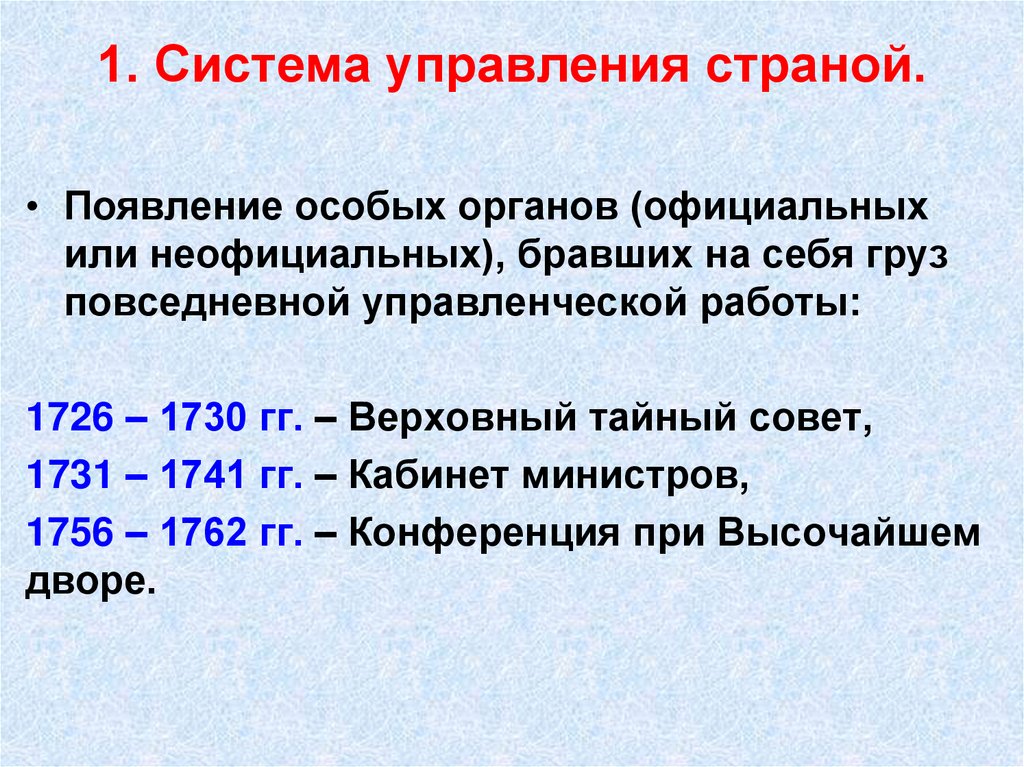 1. Система управления страной.

• Появление особых органов (официальных или неофициальных), бравших на себя груз повседневной управленческой работы:

1726 – 1730 гг. – Верховный тайный совет,

1731 – 1741 гг. – Кабинет министров,

1756 – 1762 гг. – Конференция при Высочайшем дворе.